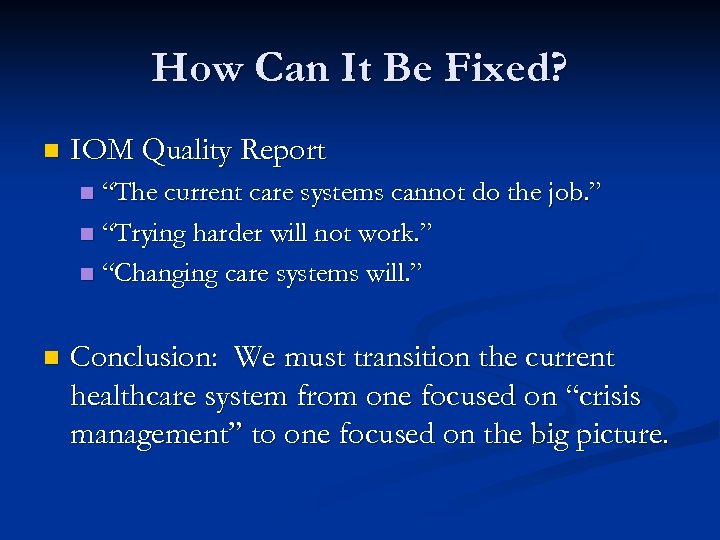 How Can It Be Fixed?

IOM Quality Report

“The current care systems cannot do the job.”

“Trying harder will not work.”

“Changing care systems will.”

Conclusion: We must transition the current healthcare system from one focused on “crisis management” to one focused on the big picture.